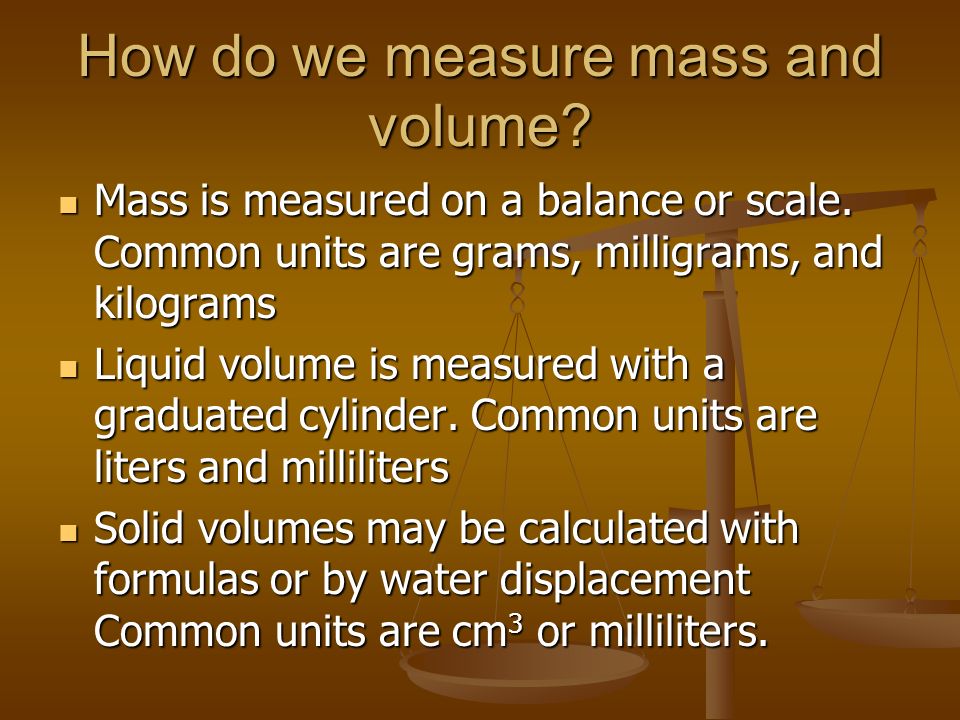 How do we measure mass and volume?

- Mass is measured on a balance or scale. Common units are grams, milligrams, and kilograms
- Liquid volume is measured with a graduated cylinder. Common units are liters and milliliters
- Solid volumes may be calculated with formulas or by water displacement Common units are $cm^3$ or milliliters.